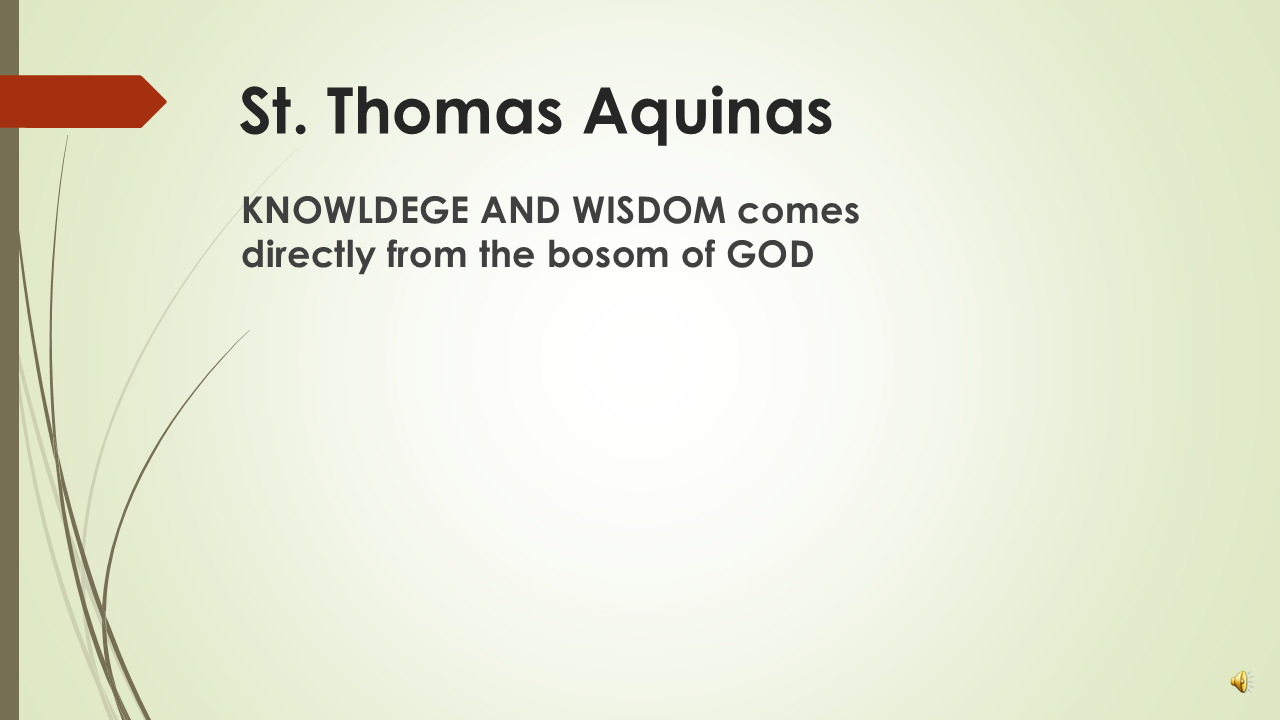 St. Thomas Aquinas

KNOWLDEGE AND WISDOM comes directly from the bosom of GOD